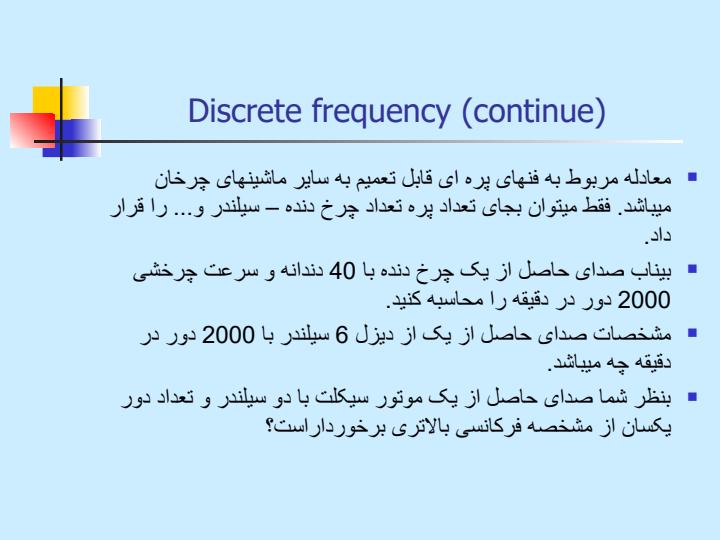 Discrete frequency (continue)

معادله مربوط به فنهای پره ای قابل تعمیم به سایر ماشینهای چرخان میباشد. فقط میتوان بجای تعداد پره تعداد چرخ دنده – سیلندر و... را قرار داد.

بیناب صدای حاصل از یک چرخ دنده با 40 دندانه و سرعت چرخشی 2000 دور در دقیقه را محاسبه کنید.

مشخصات صدای حاصل از یک از دیزل 6 سیلندر با 2000 دور در دقیقه چه میباشد.

بنظر شما صدای حاصل از یک موتور سیکلت با دو سیلندر و تعداد دور یکسان از مشخصه فرکانسی بالاتری برخورداراست؟